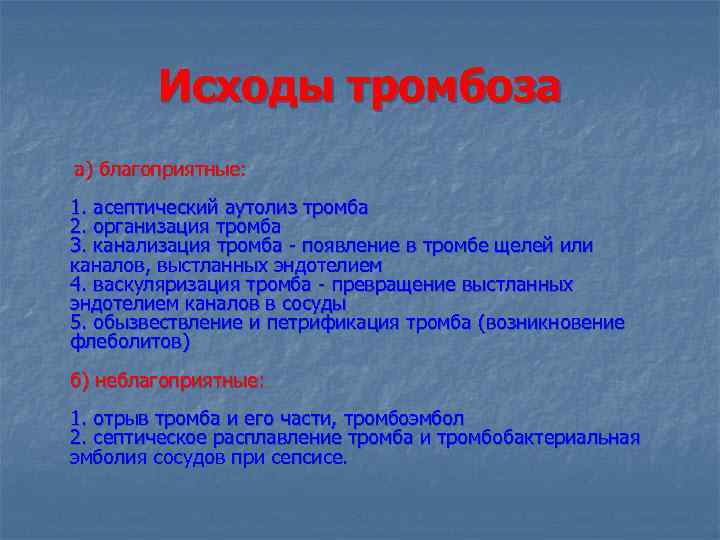 Исходы тромбоза

а) благоприятные:

1. асептический аутолиз тромба
2. организация тромба
3. канализация тромба - появление в тромбе щелей или каналов, выстланных эндотелием
4. васкуляризация тромба - превращение выстланных эндотелием каналов в сосуды
5. обызвествление и петрификация тромба (возникновение флеболитов)

б) неблагоприятные:

1. отрыв тромба и его части, тромбоэмбол
2. септическое расплавление тромба и тромбобактериальная эмболия сосудов при сепсисе.